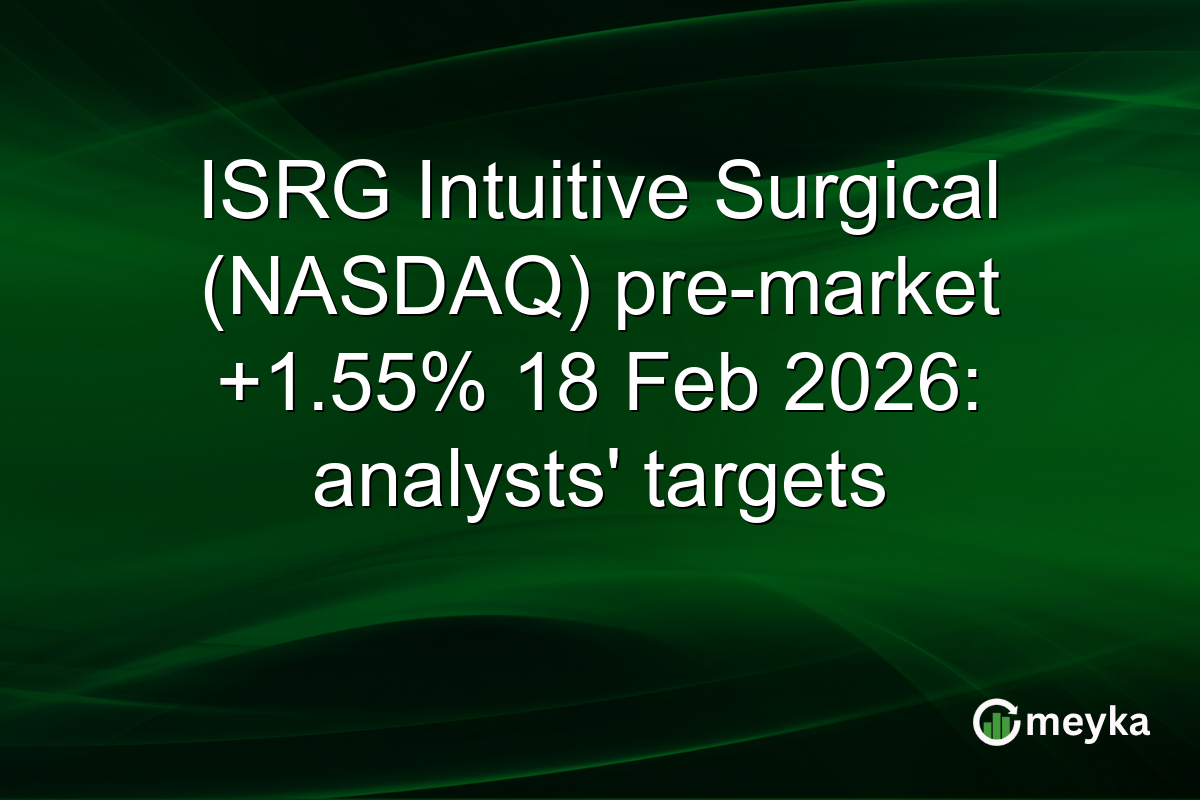 ISRG Intuitive Surgical (NASDAQ) pre-market +1.55% 18 Feb 2026: analysts' targets

meyka